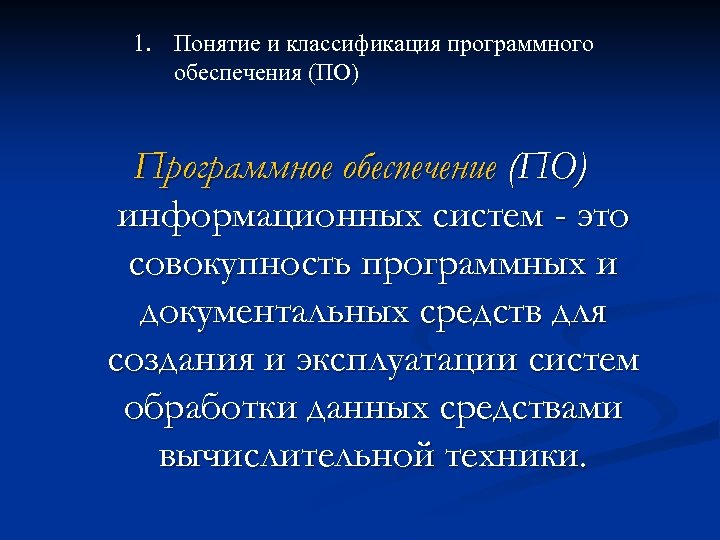 1. Понятие и классификация программного обеспечения (ПО)

Программное обеспечение (ПО) информационных систем - это совокупность программных и документальных средств для создания и эксплуатации систем обработки данных средствами вычислительной техники.